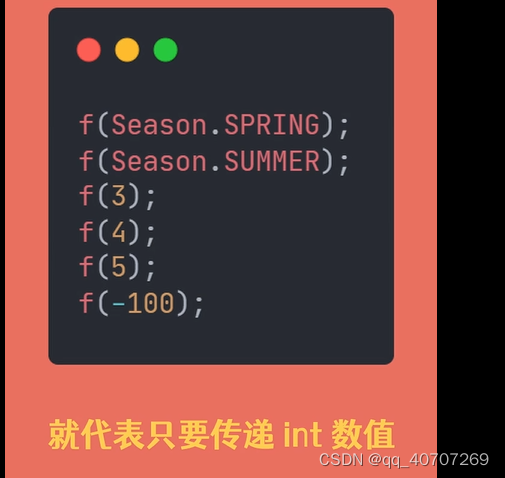 f(Season.SPRING);
f(Season.SUMMER);
f(3);
f(4);
f(5);
f(-100);

就代表只要传递 int 数值

CSDN @qq_40707269